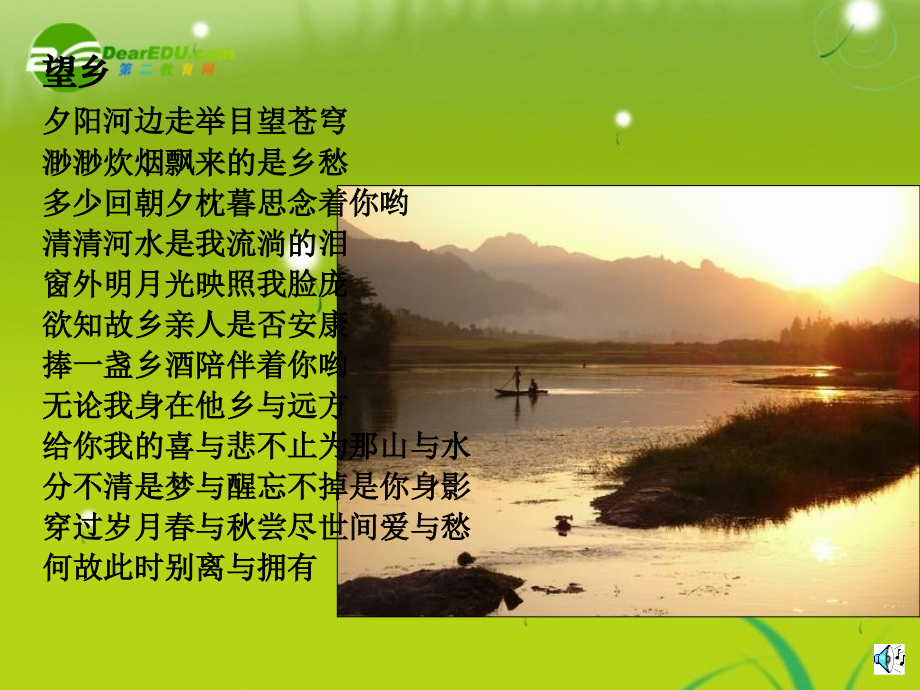 DearEDU.com
第二教育网

望乡

夕阳河边走举目望苍穹
渺渺炊烟飘来的是乡愁
多少回朝夕枕暮思念着你哟
清清河水是我流淌的泪
窗外明月光映照我脸庞
欲知故乡亲人是否安康
捧一盏乡酒陪伴着你哟
无论我身在他乡与远方
给你我的喜与悲不止为那山与水
分不清是梦与醒忘不掉是你身影
穿过岁月春与秋尝尽世间爱与愁
何故此时别离与拥有